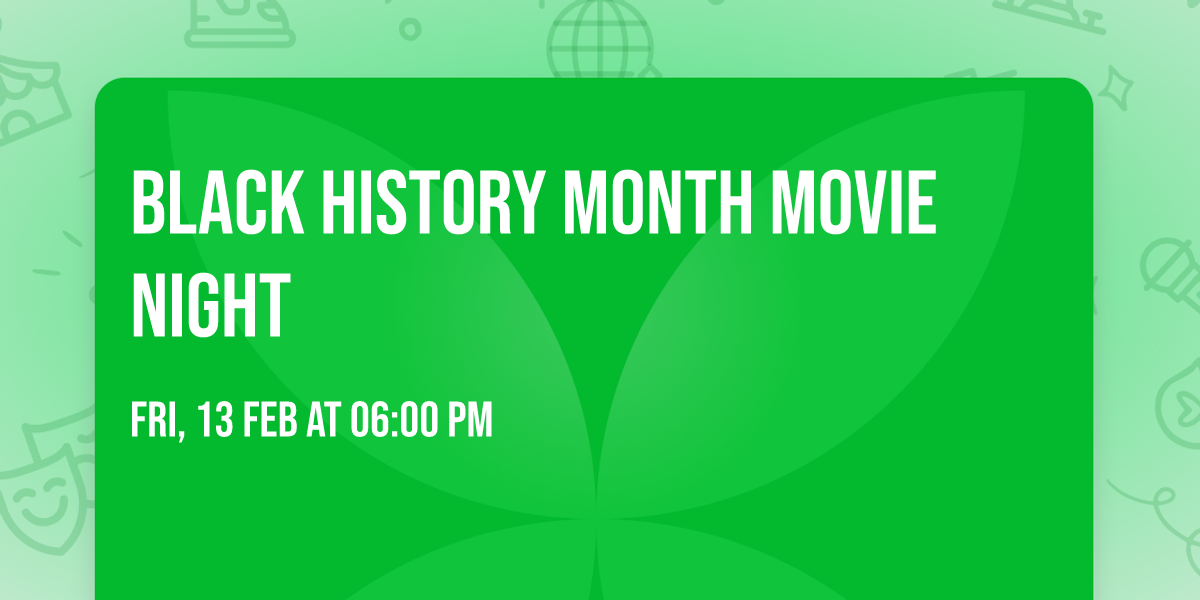 BLACK HISTORY MONTH MOVIE NIGHT

FRI, 13 FEB AT 06:00 PM